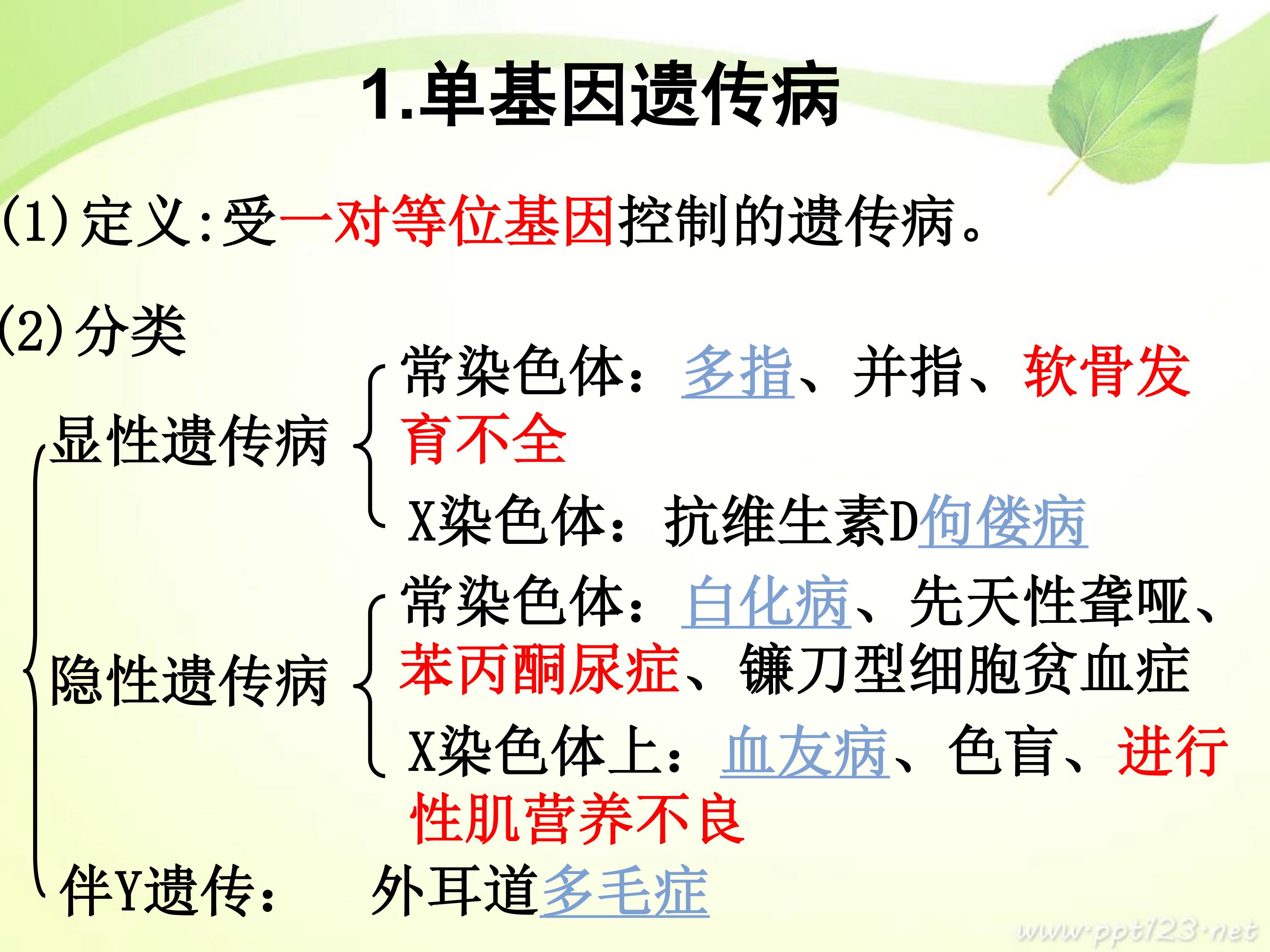 1.单基因遗传病

(1)定义:受一对等位基因控制的遗传病。

(2)分类

显性遗传病

常染色体：多指、并指、软骨发育不全

X染色体：抗维生素D佝偻病

隐性遗传病

常染色体：白化病、先天性聋哑、苯丙酮尿症、镰刀型细胞贫血症

X染色体上：血友病、色盲、进行性肌营养不良

伴Y遗传： 外耳道多毛症

www.ppt123.net